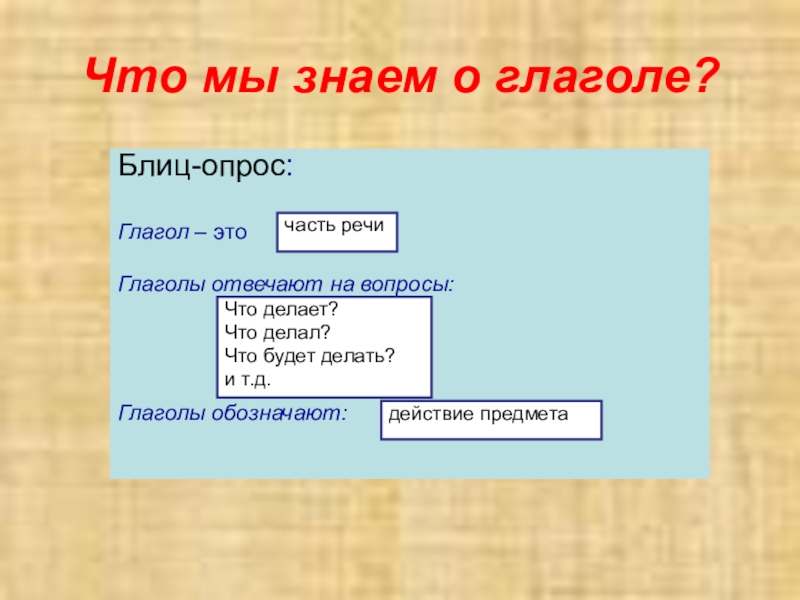 Что мы знаем о глаголе?

Блиц-опрос:

Глагол – это часть речи

Глаголы отвечают на вопросы:

Что делает?
Что делал?
Что будет делать?
и т.д.

Глаголы обозначают: действие предмета